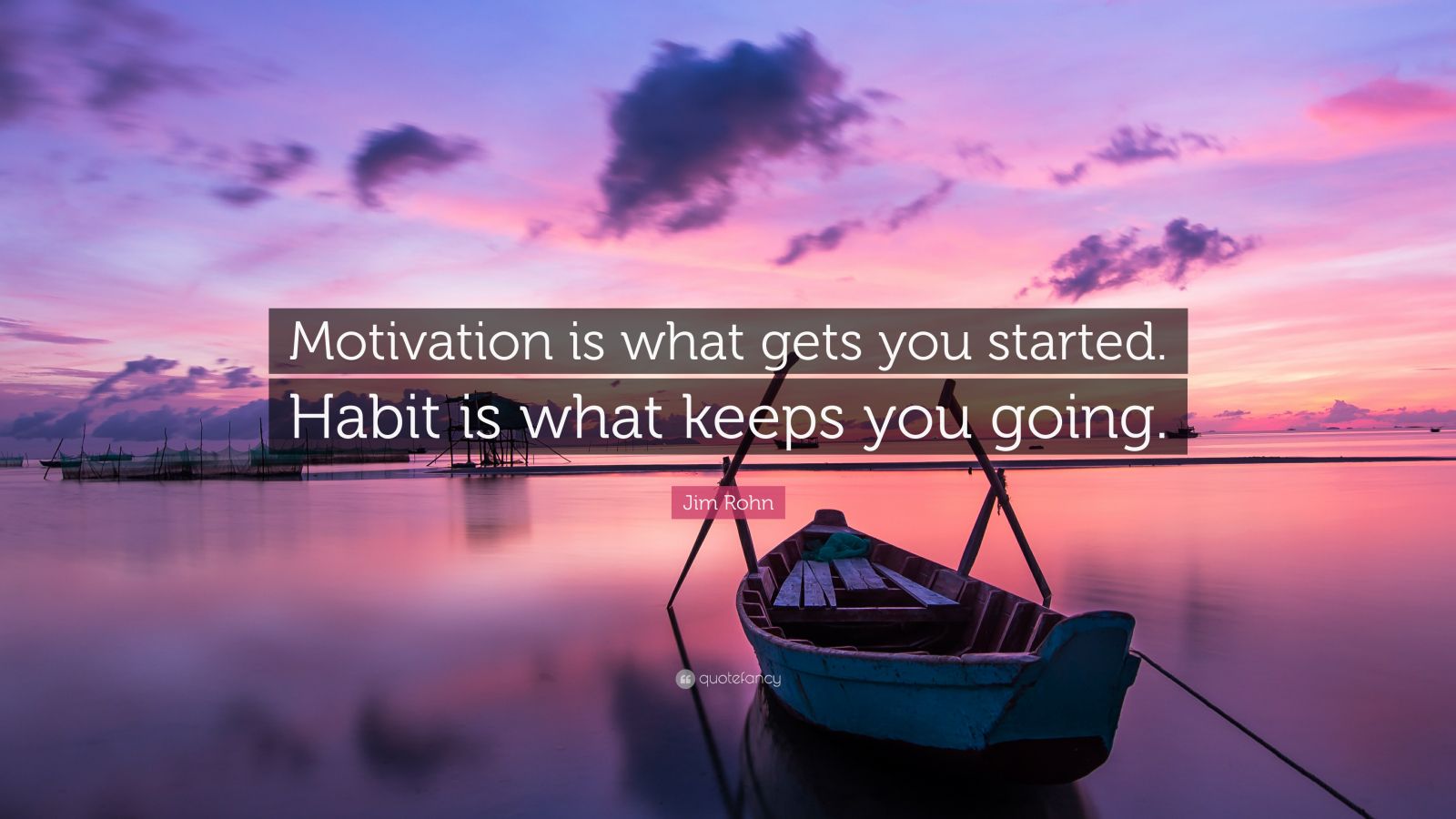 Motivation is what gets you started. Habit is what keeps you going.

Jim Rohn

quotefancy